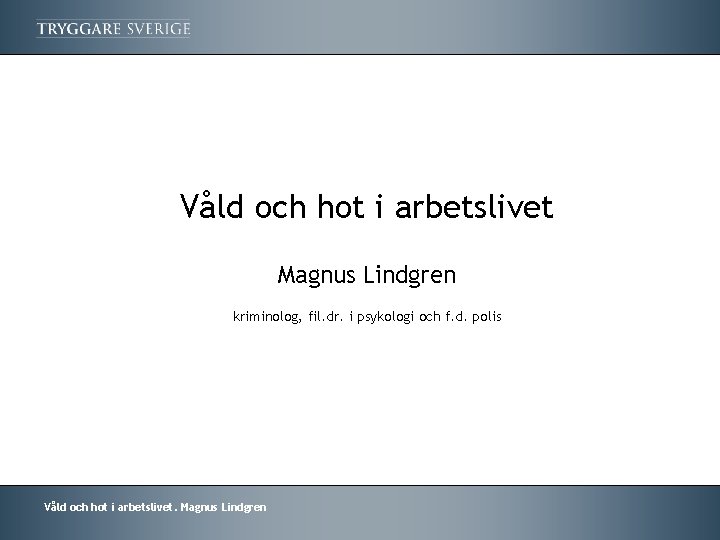 TRYGGARE SVERIGE

Våld och hot i arbetslivet

Magnus Lindgren

kriminolog, fil.dr. i psykologi och f.d. polis

Våld och hot i arbetslivet . Magnus Lindgren